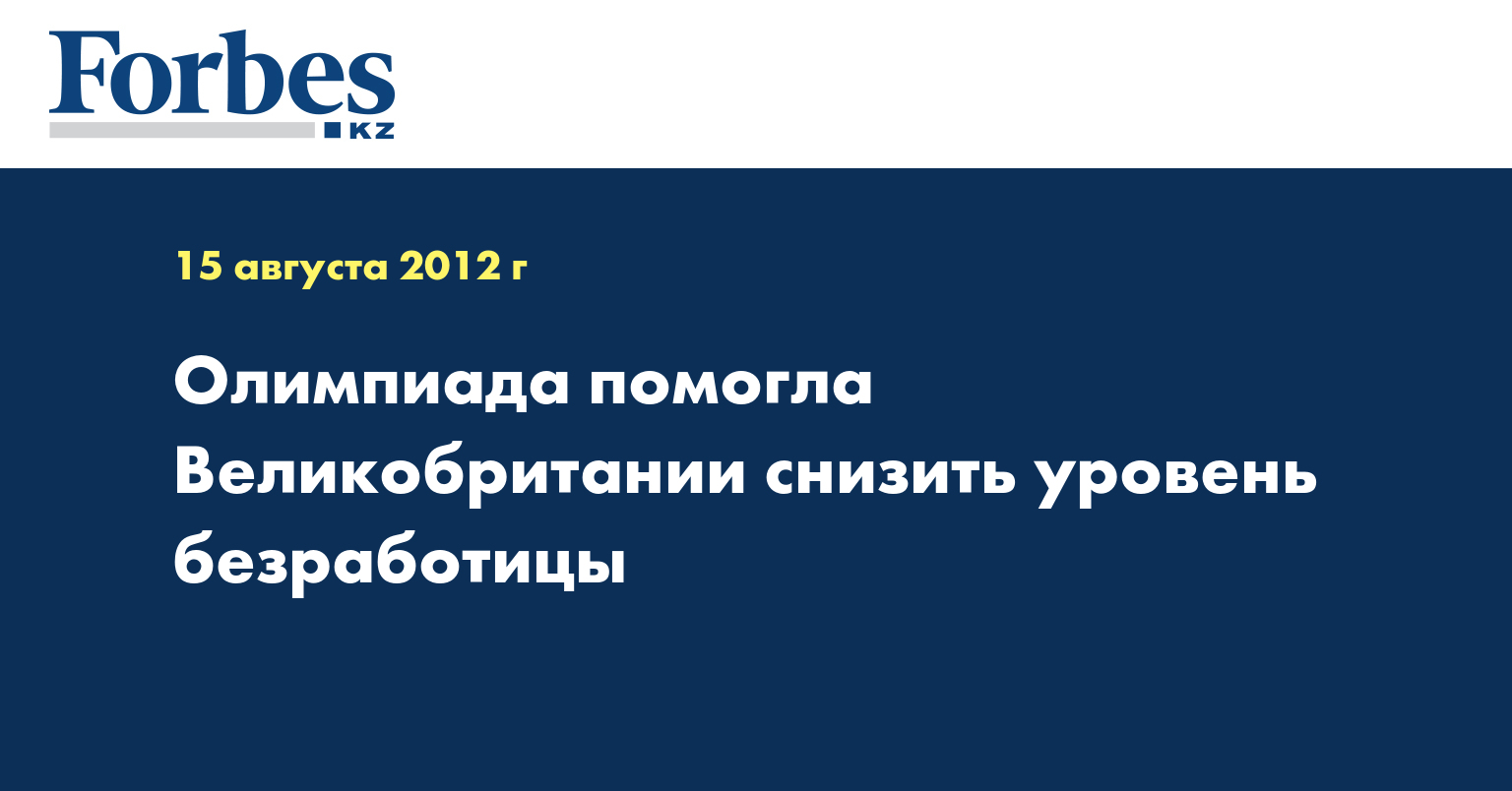 Forbes
KZ

15 августа 2012 г

Олимпиада помогла Великобритании снизить уровень безработицы